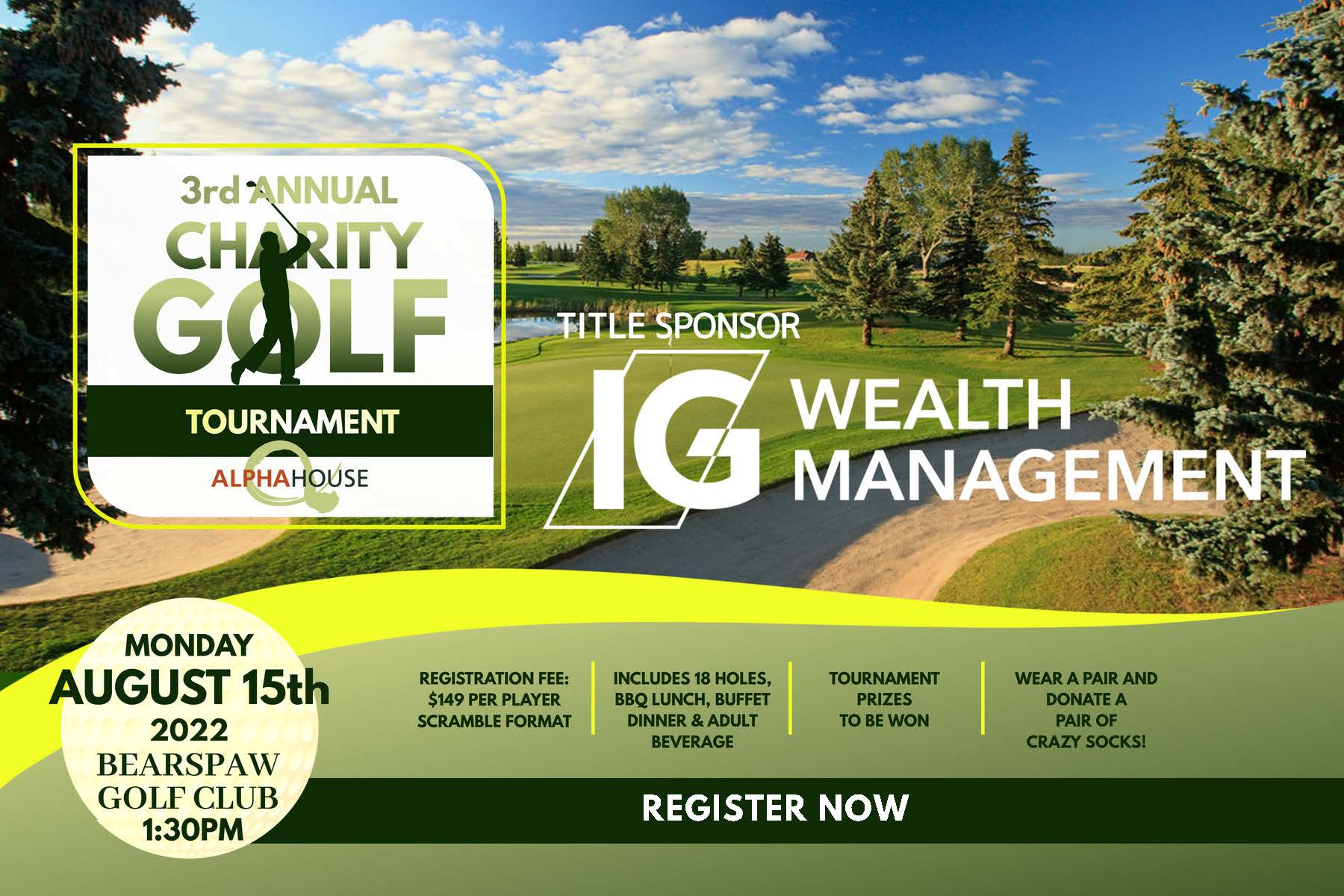 3rd ANNUAL
CHARITY
GOLF
TOURNAMENT
ALPHAHOUSE

TITLE SPONSOR
IG WEALTH MANAGEMENT

MONDAY
AUGUST 15th
2022
BEARSPAW
GOLF CLUB
1:30PM

REGISTRATION FEE: $149 PER PLAYER SCRAMBLE FORMAT

INCLUDES 18 HOLES, BBQ LUNCH, BUFFET DINNER & ADULT BEVERAGE

TOURNAMENT PRIZES TO BE WON

WEAR A PAIR AND DONATE A PAIR OF CRAZY SOCKS!

REGISTER NOW